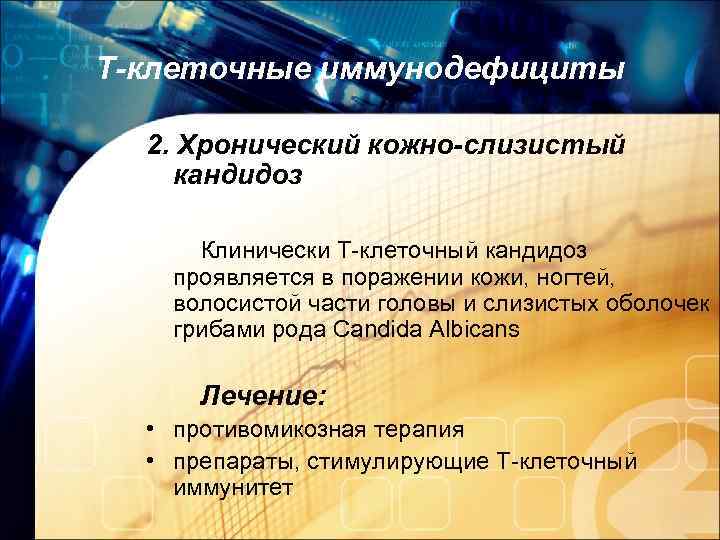 Т-клеточные иммунодефициты

2. Хронический кожно-слизистый кандидоз

Клинически Т-клеточный кандидоз проявляется в поражении кожи, ногтей, волосистой части головы и слизистых оболочек грибами рода Candida Albicans

Лечение:

• противомикозная терапия
• препараты, стимулирующие Т-клеточный иммунитет